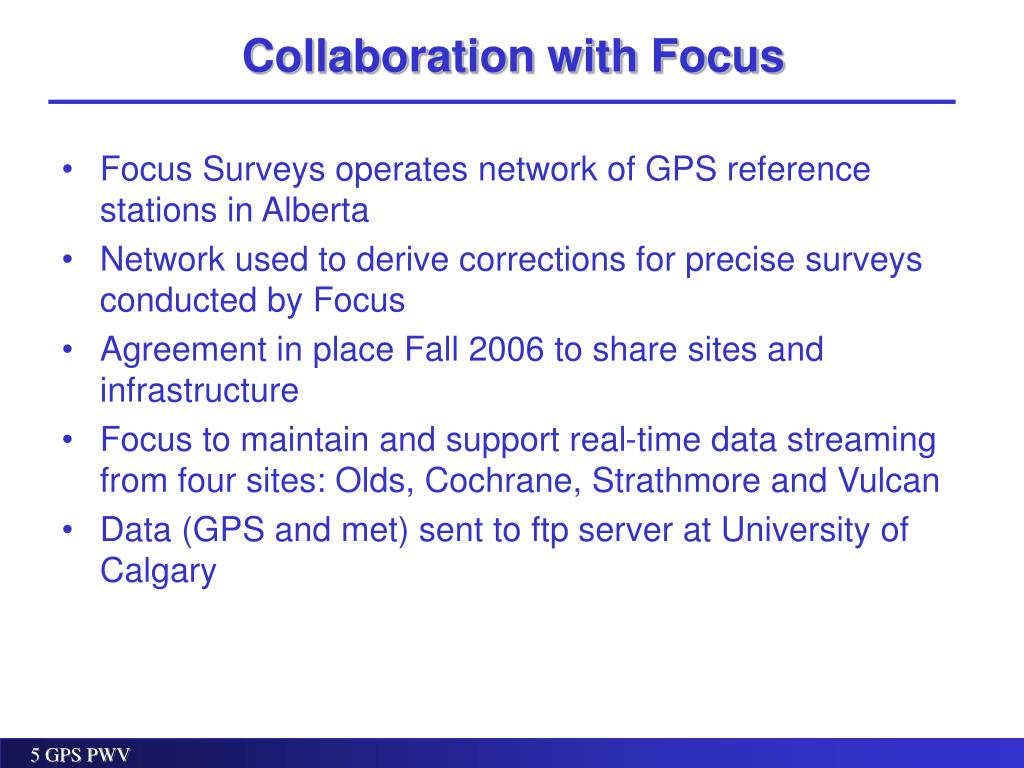 Collaboration with Focus

• Focus Surveys operates network of GPS reference stations in Alberta
• Network used to derive corrections for precise surveys conducted by Focus
• Agreement in place Fall 2006 to share sites and infrastructure
• Focus to maintain and support real-time data streaming from four sites: Olds, Cochrane, Strathmore and Vulcan
• Data (GPS and met) sent to ftp server at University of Calgary

5 GPS PWV